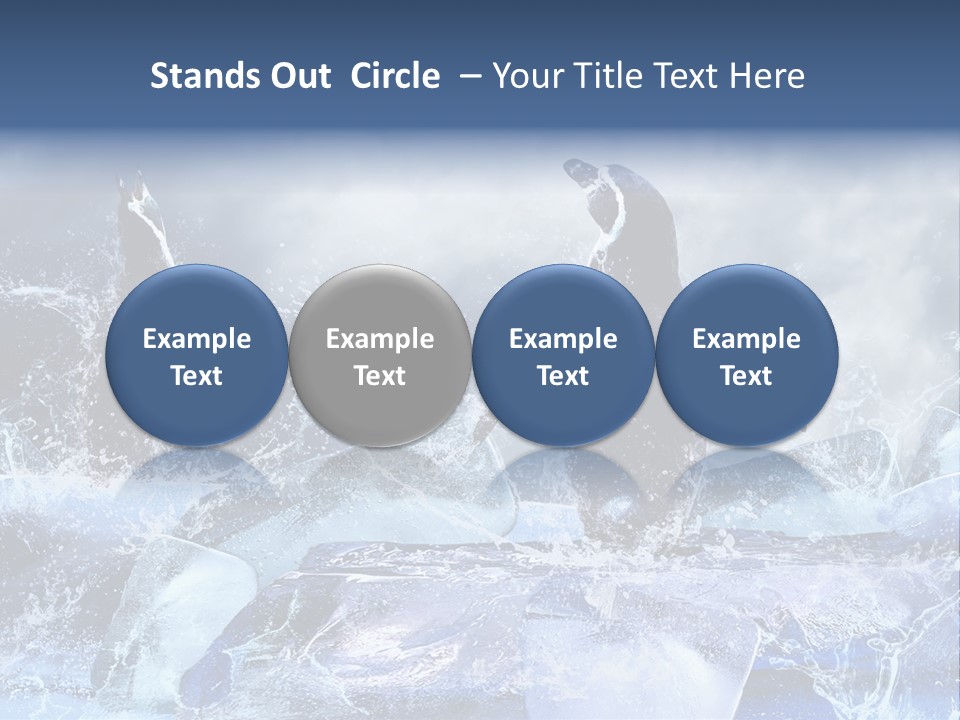 Stands Out Circle – Your Title Text Here

Example Text

Example Text

Example Text

Example Text